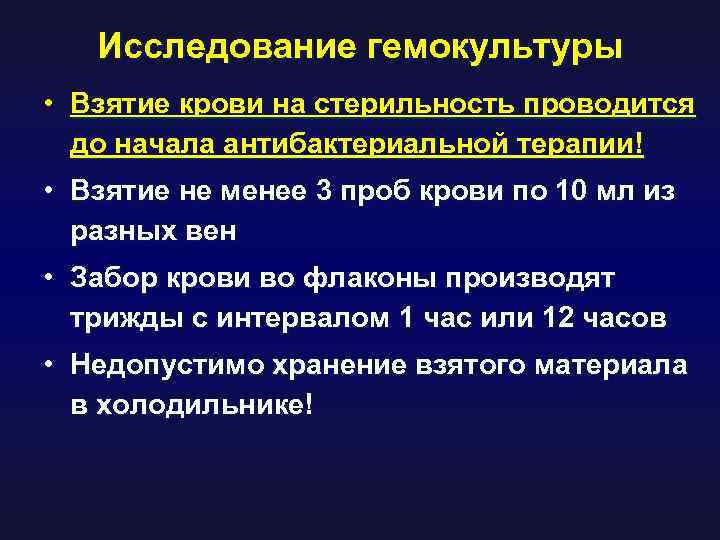 Исследование гемокультуры

• Взятие крови на стерильность проводится до начала антибактериальной терапии!

• Взятие не менее 3 проб крови по 10 мл из разных вен

• Забор крови во флаконы производят трижды с интервалом 1 час или 12 часов

• Недопустимо хранение взятого материала в холодильнике!